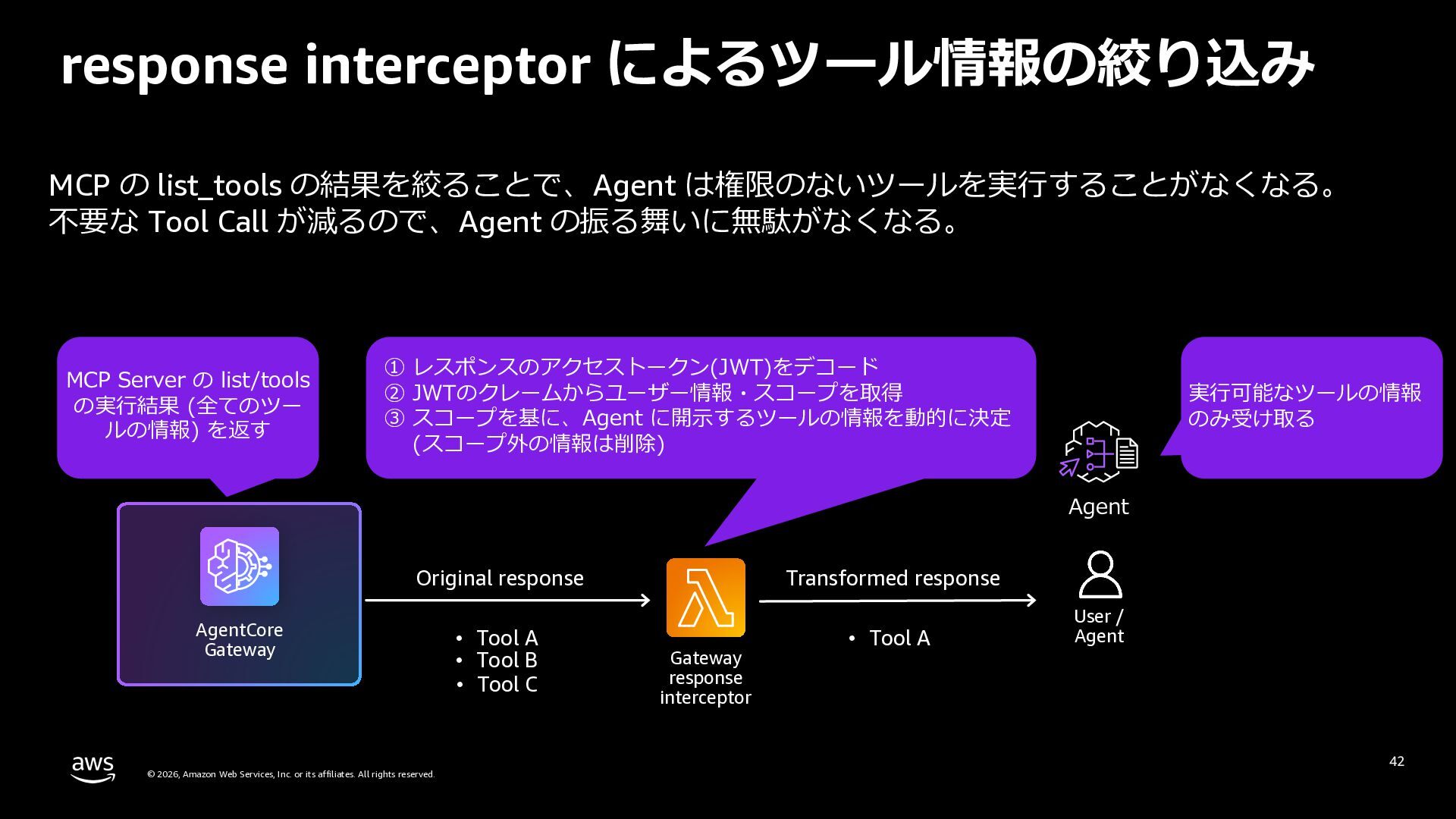 response interceptor によるツール情報の絞り込み

MCP の list_tools の結果を絞ることで、Agent は権限のないツールを実行することがなくなる。
不要な Tool Call が減るので、Agent の振る舞いに無駄がなくなる。

MCP Server の list/tools の実行結果 (全てのツールの情報) を返す

① レスポンスのアクセストークン(JWT)をデコード
② JWTのクレームからユーザー情報・スコープを取得
③ スコープを基に、Agent に開示するツールの情報を動的に決定 (スコープ外の情報は削除)

実行可能なツールの情報のみ受け取る

Agent

AgentCore Gateway

Original response

• Tool A
• Tool B
• Tool C

Gateway response interceptor

Transformed response

• Tool A

User / Agent

aws

© 2026, Amazon Web Services, Inc. or its affiliates. All rights reserved.

42